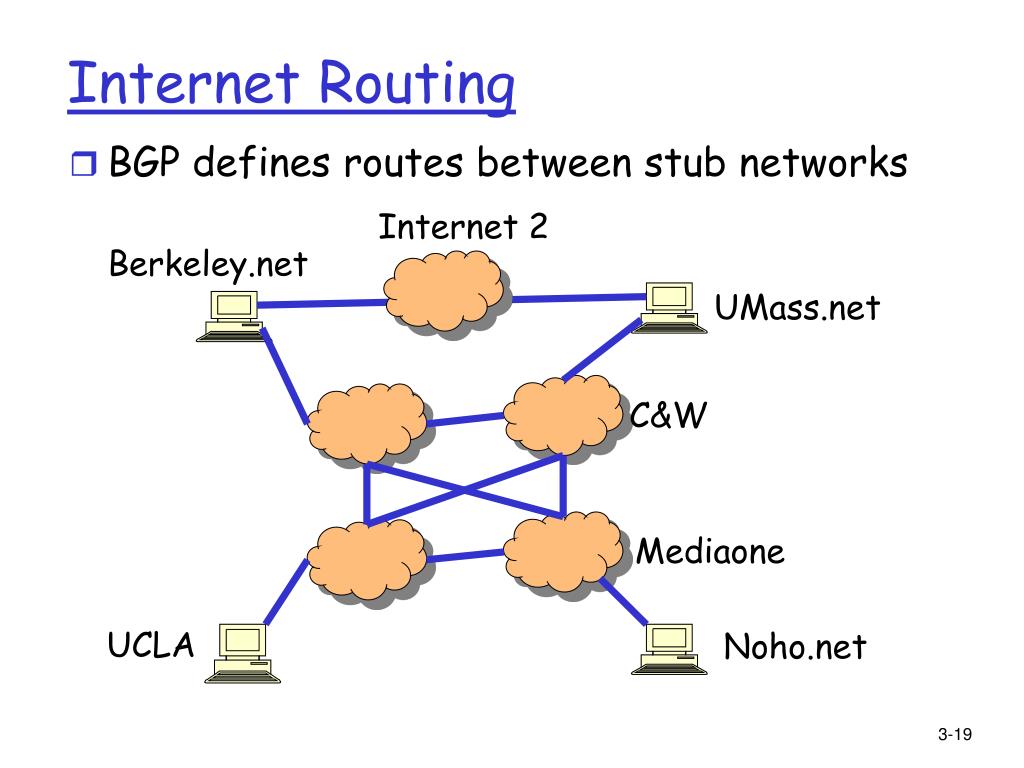 Internet Routing

BGP defines routes between stub networks

Internet 2

Berkeley.net

UMass.net

C&W

Mediaone

UCLA

Noho.net

3-19